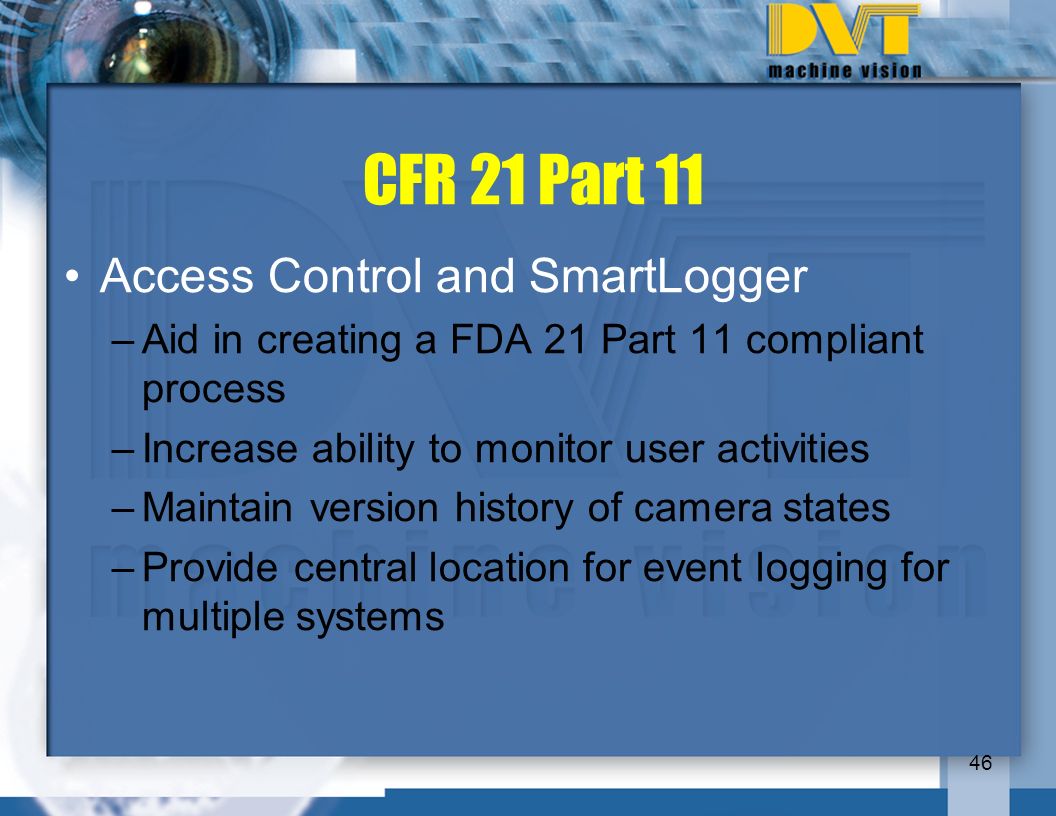 DVT
machine vision

CFR 21 Part 11

• Access Control and SmartLogger
– Aid in creating a FDA 21 Part 11 compliant process
– Increase ability to monitor user activities
– Maintain version history of camera states
– Provide central location for event logging for multiple systems

46